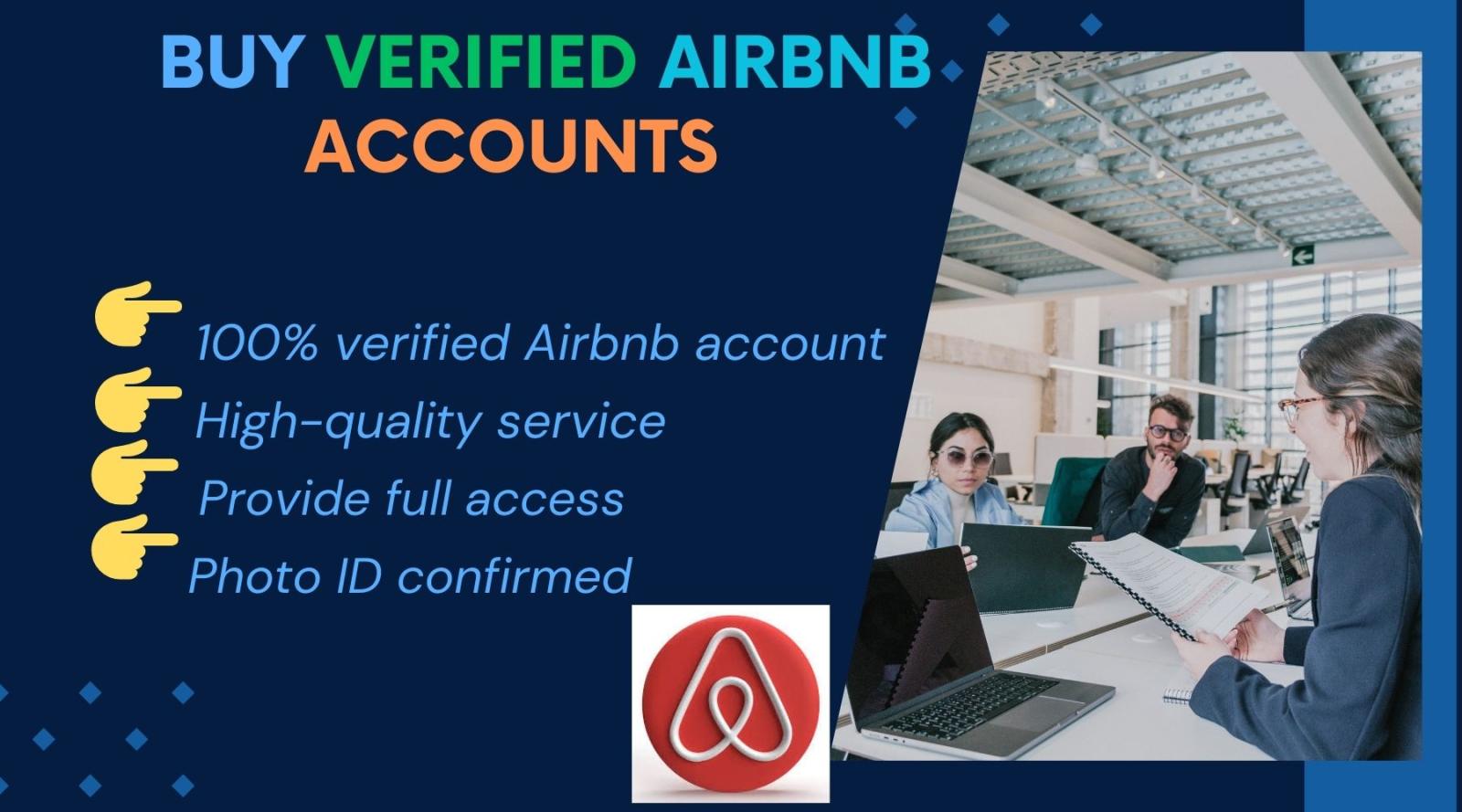 BUY VERIFIED AIRBNB ACCOUNTS

100% verified Airbnb account
High-quality service
Provide full access
Photo ID confirmed